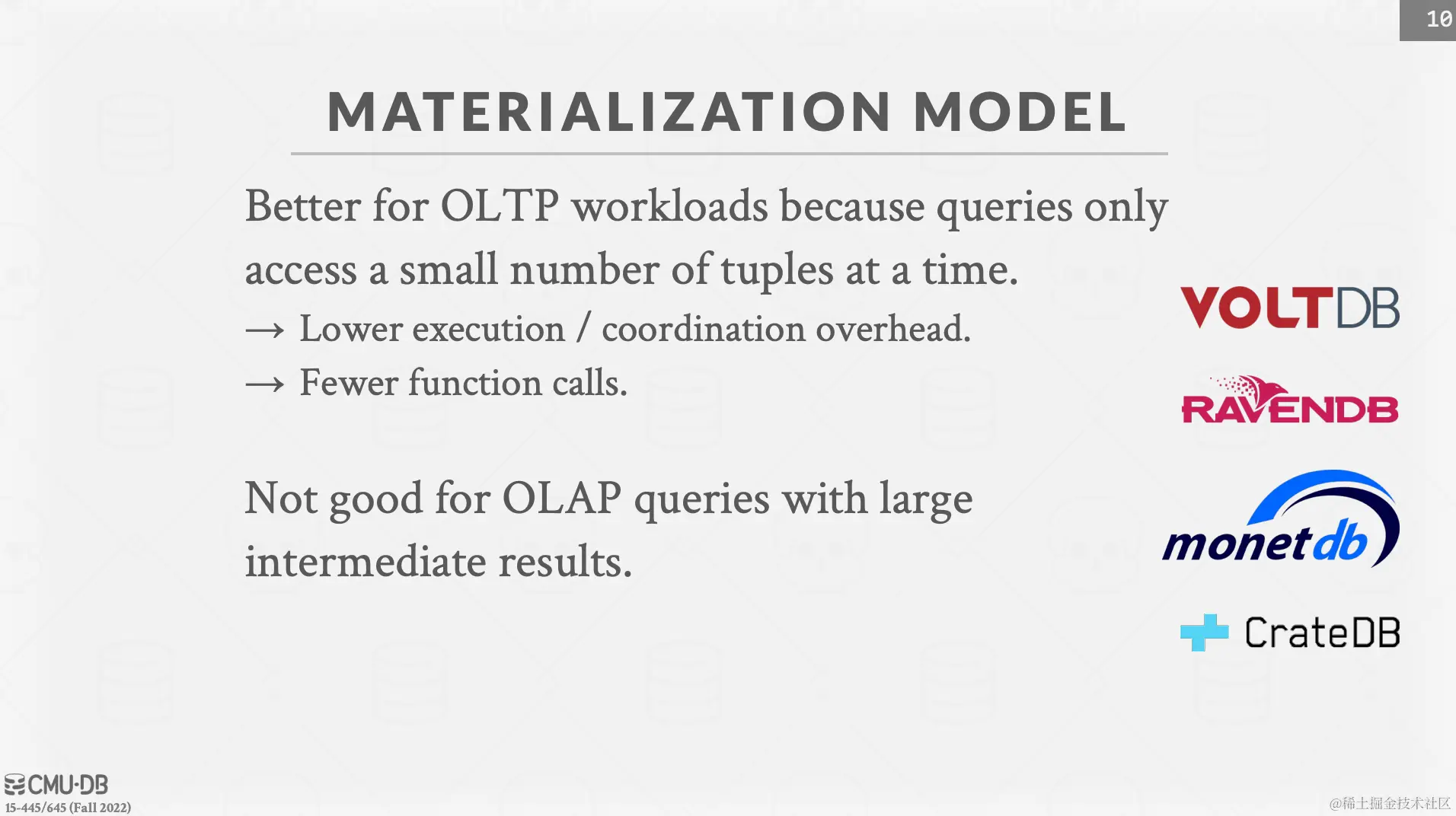 10

MATERIALIZATION MODEL

Better for OLTP workloads because queries only access a small number of tuples at a time.
→ Lower execution / coordination overhead.
→ Fewer function calls.

Not good for OLAP queries with large intermediate results.

VOLTDB

RAVENDB

monetdb

CrateDB

CMU·DB
15-445/645 (Fall 2022)

@稀土掘金技术社区